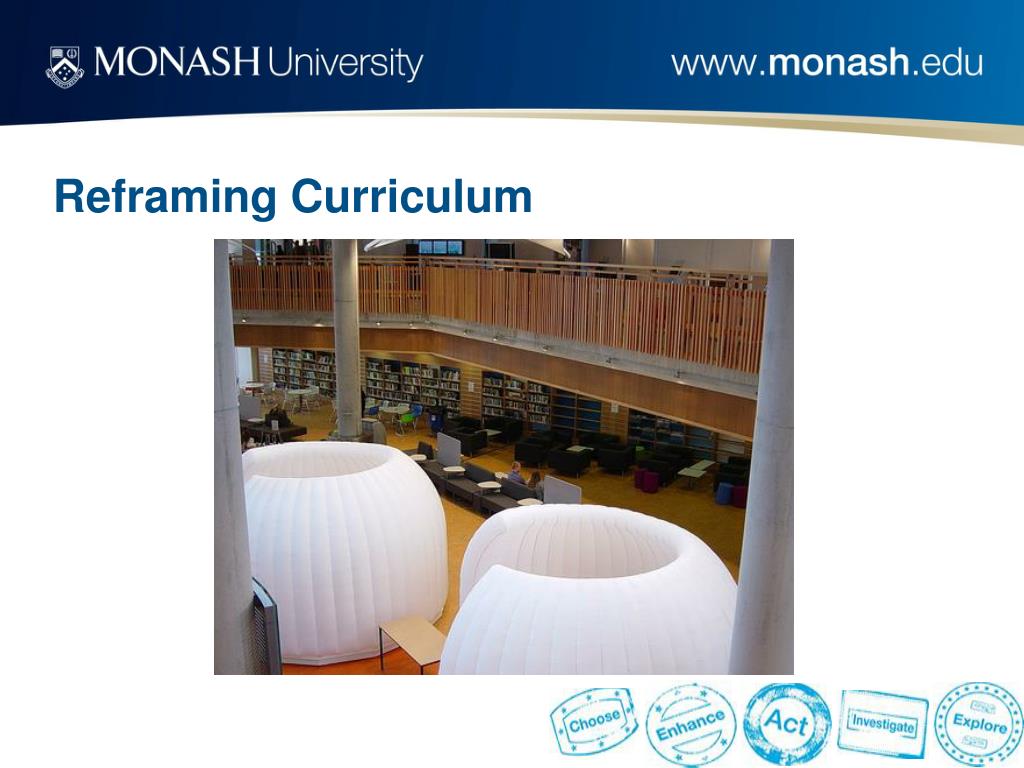 MONASH University

www.monash.edu

Reframing Curriculum

Choose Enhance Act Investigate Explore